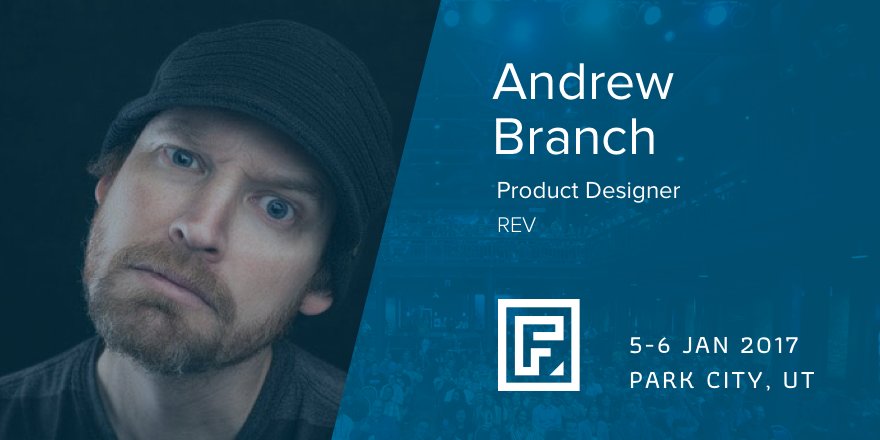 Andrew Branch

Product Designer

REV

5-6 JAN 2017
PARK CITY, UT